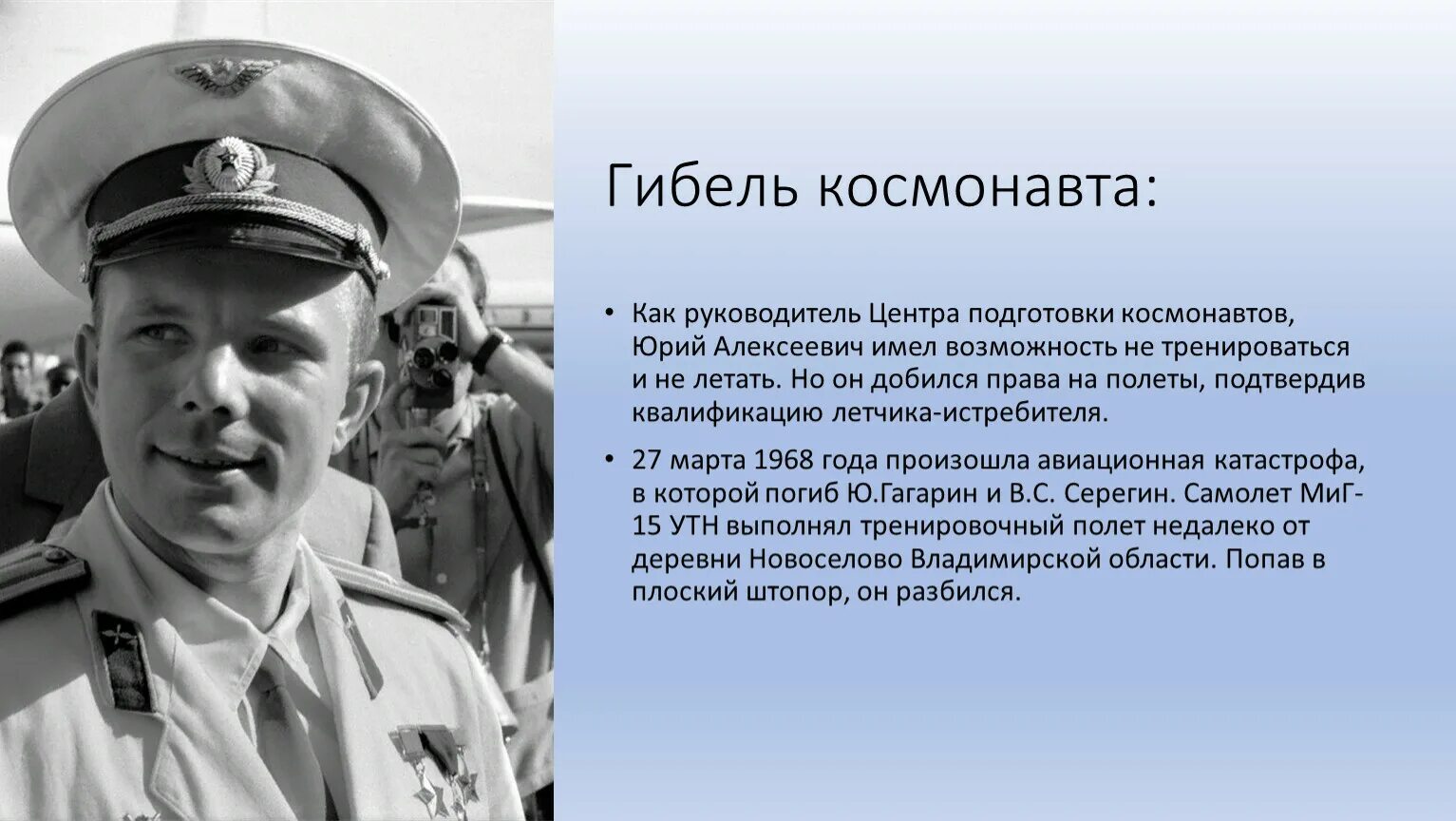 Гибель космонавта:

• Как руководитель Центра подготовки космонавтов, Юрий Алексеевич имел возможность не тренироваться и не летать. Но он добился права на полеты, подтвердив квалификацию летчика-истребителя.

• 27 марта 1968 года произошла авиационная катастрофа, в которой погиб Ю.Гагарин и В.С. Серегин. Самолет МиГ-15 УТН выполнял тренировочный полет недалеко от деревни Новоселово Владимирской области. Попав в плоский штопор, он разбился.